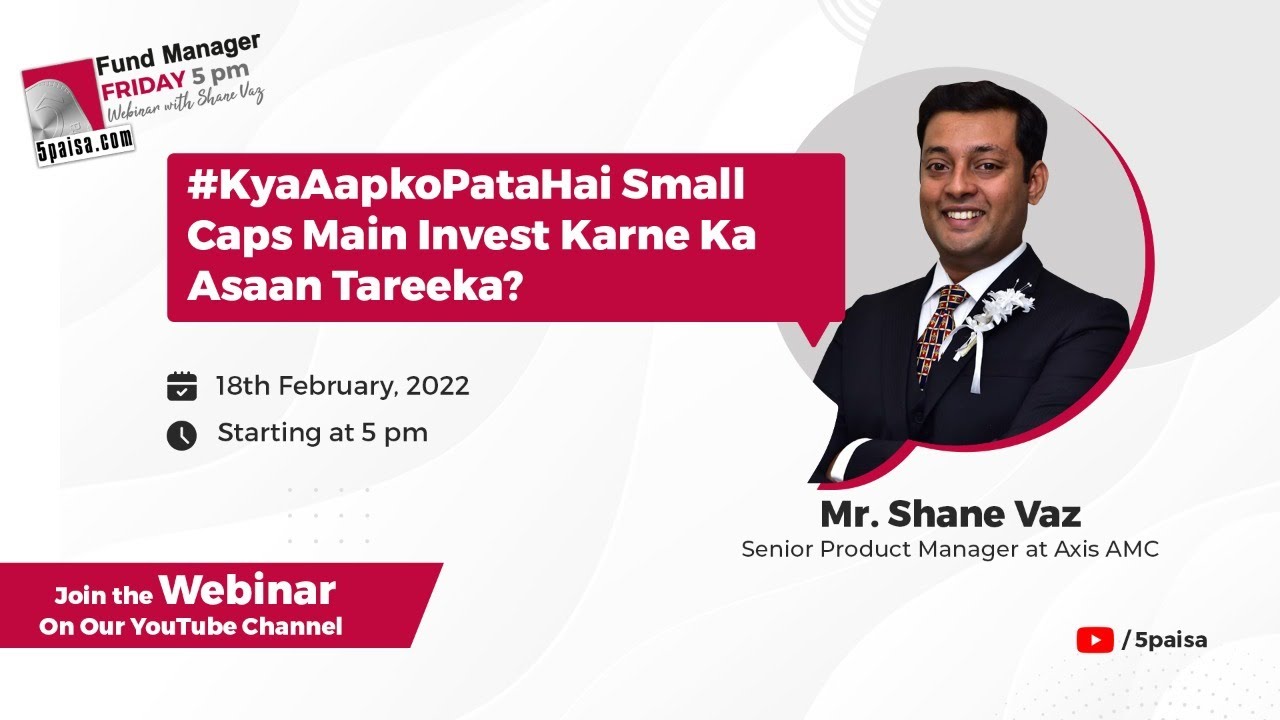 Fund Manager
FRIDAY 5 pm
Webinar with Shane Vaz
5paisa.com

#KyaAapkoPataHai Small Caps Main Invest Karne Ka Asaan Tareeka?

18th February, 2022

Starting at 5 pm

Mr. Shane Vaz
Senior Product Manager at Axis AMC

Join the Webinar
On Our YouTube Channel

/5paisa